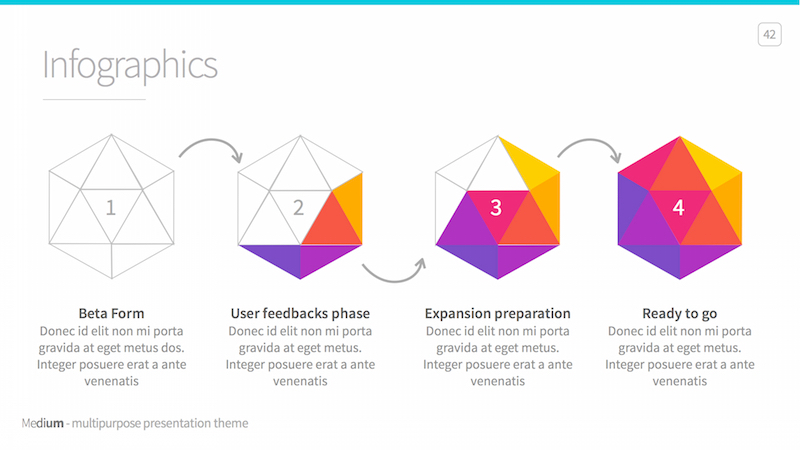 42

Infographics

1

2

3

4

Beta Form
Donec id elit non mi porta gravida at eget metus dos. Integer posuere erat a ante venenatis

User feedbacks phase
Donec id elit non mi porta gravida at eget metus. Integer posuere erat a ante venenatis

Expansion preparation
Donec id elit non mi porta gravida at eget metus. Integer posuere erat a ante venenatis

Ready to go
Donec id elit non mi porta gravida at eget metus. Integer posuere erat a ante venenatis

Medium - multipurpose presentation theme